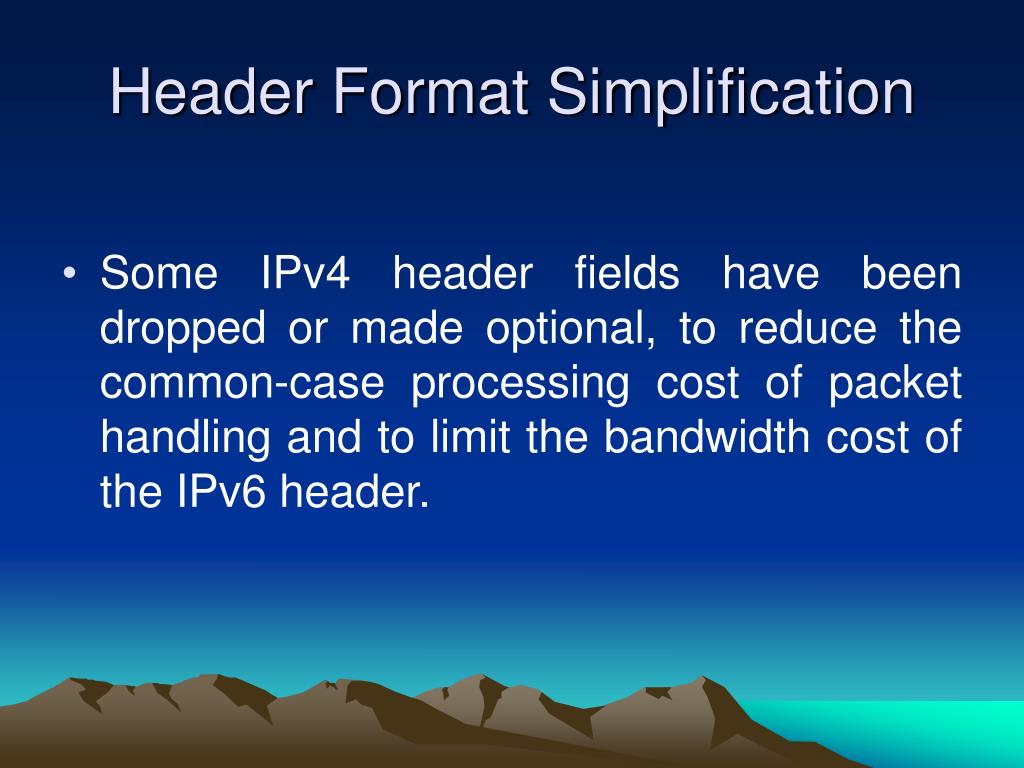 Header Format Simplification

• Some IPv4 header fields have been dropped or made optional, to reduce the common-case processing cost of packet handling and to limit the bandwidth cost of the IPv6 header.